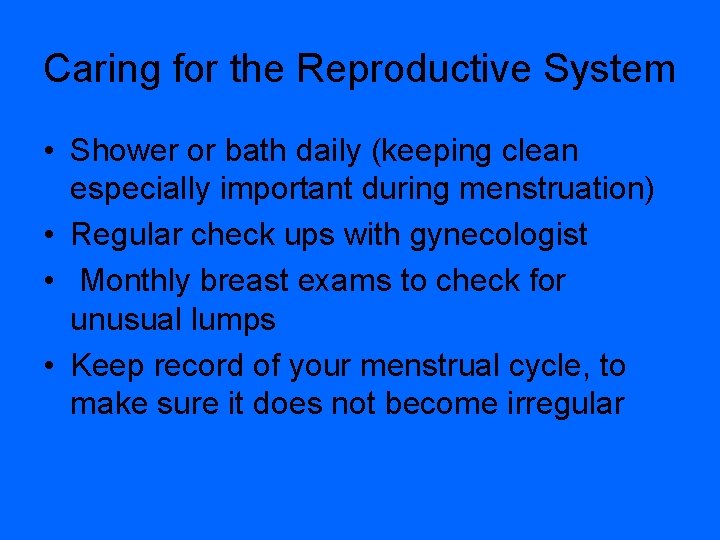 Caring for the Reproductive System

• Shower or bath daily (keeping clean especially important during menstruation)
• Regular check ups with gynecologist
• Monthly breast exams to check for unusual lumps
• Keep record of your menstrual cycle, to make sure it does not become irregular